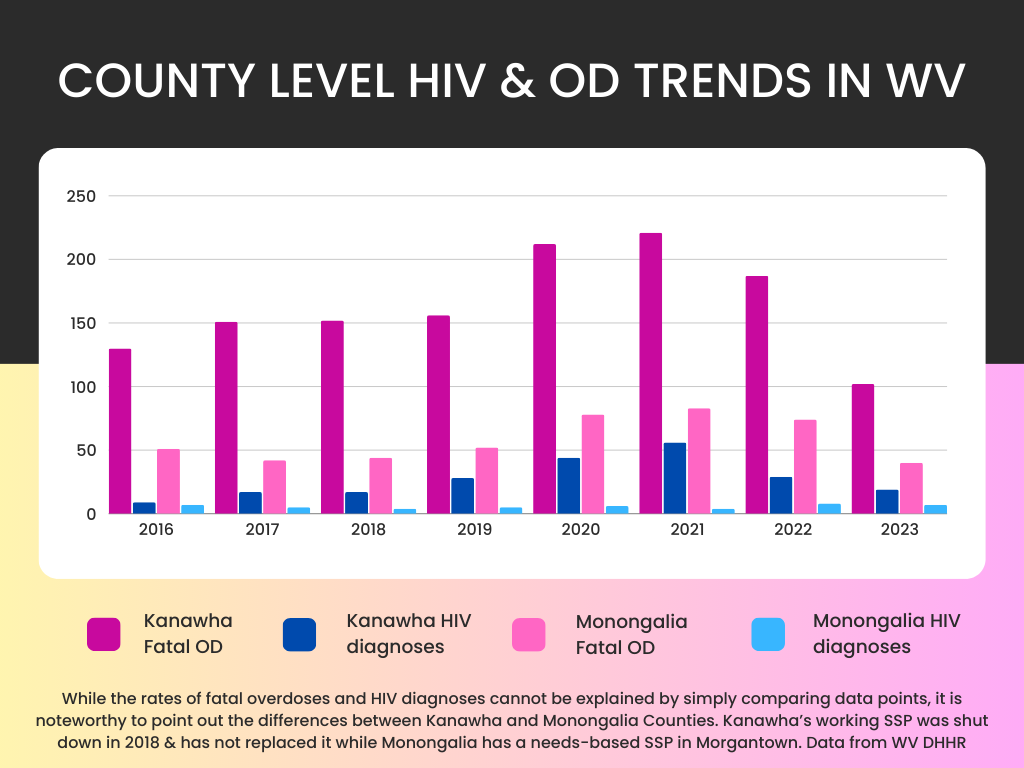 COUNTY LEVEL HIV & OD TRENDS IN WV

250
200
150
100
50
0

2016 2017 2018 2019 2020 2021 2022 2023

Kanawha Fatal OD
Kanawha HIV diagnoses
Monongalia Fatal OD
Monongalia HIV diagnoses

While the rates of fatal overdoses and HIV diagnoses cannot be explained by simply comparing data points, it is noteworthy to point out the differences between Kanawha and Monongalia Counties. Kanawha's working SSP was shut down in 2018 & has not replaced it while Monongalia has a needs-based SSP in Morgantown. Data from WV DHHR